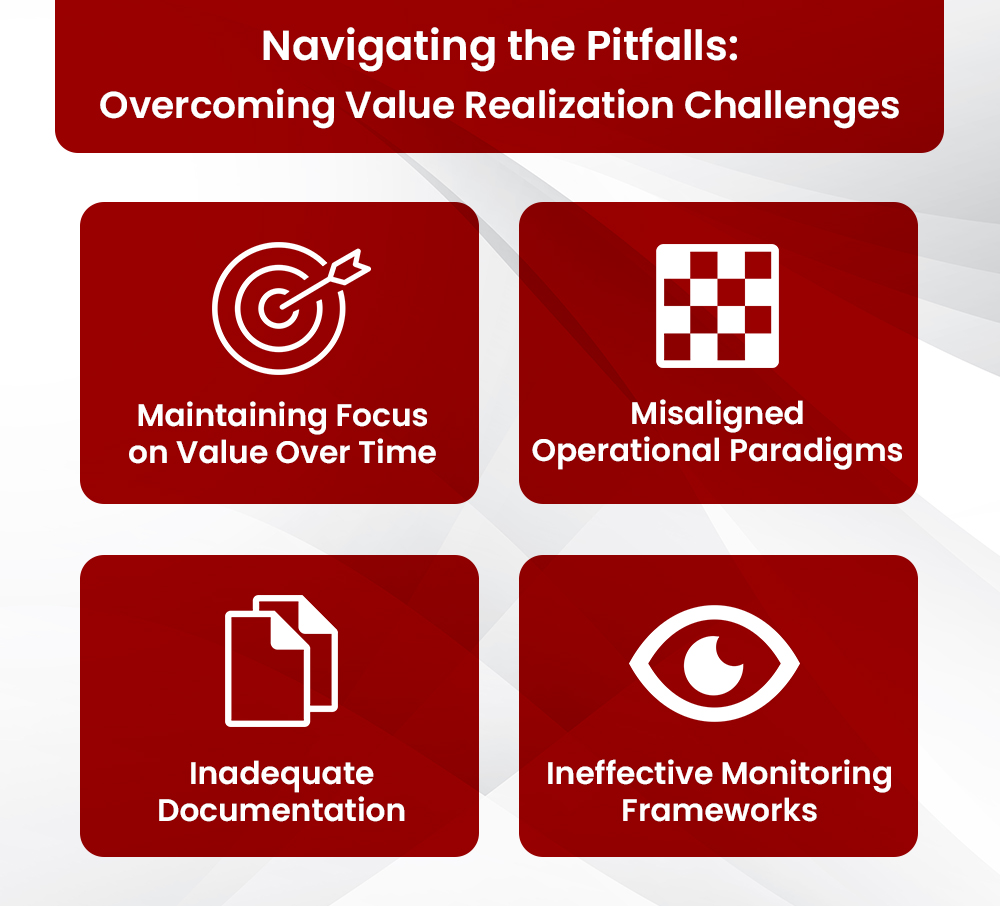 Navigating the Pitfalls:
Overcoming Value Realization Challenges

Maintaining Focus on Value Over Time

Misaligned Operational Paradigms

Inadequate Documentation

Ineffective Monitoring Frameworks